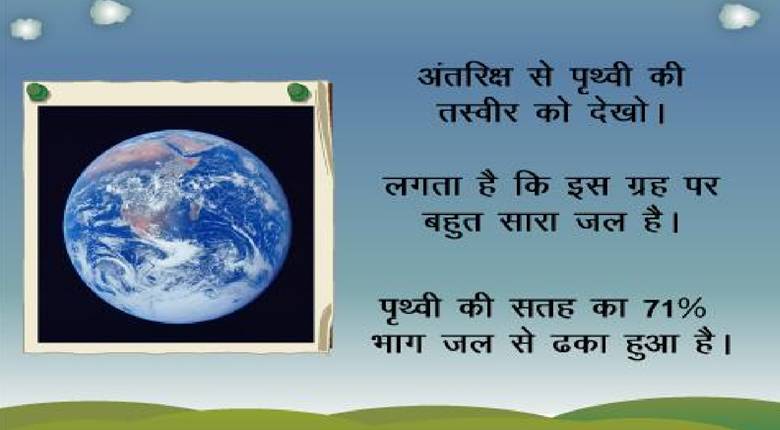 अंतरिक्ष से पृथ्वी की तस्वीर को देखो।

लगता है कि इस ग्रह पर बहुत सारा जल है।

पृथ्वी की सतह का 71% भाग जल से ढका हुआ है।